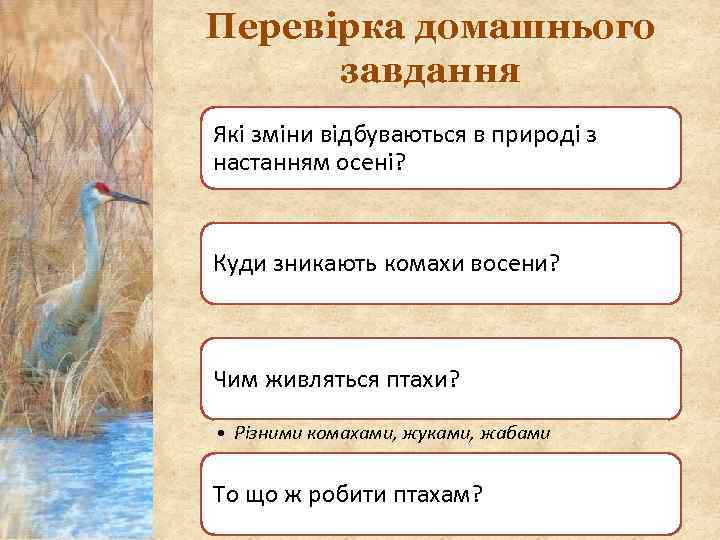 Перевірка домашнього завдання

Які зміни відбуваються в природі з настанням осені?

Куди зникають комахи восени?

Чим живляться птахи?

• Різними комахами, жуками, жабами

То що ж робити птахам?